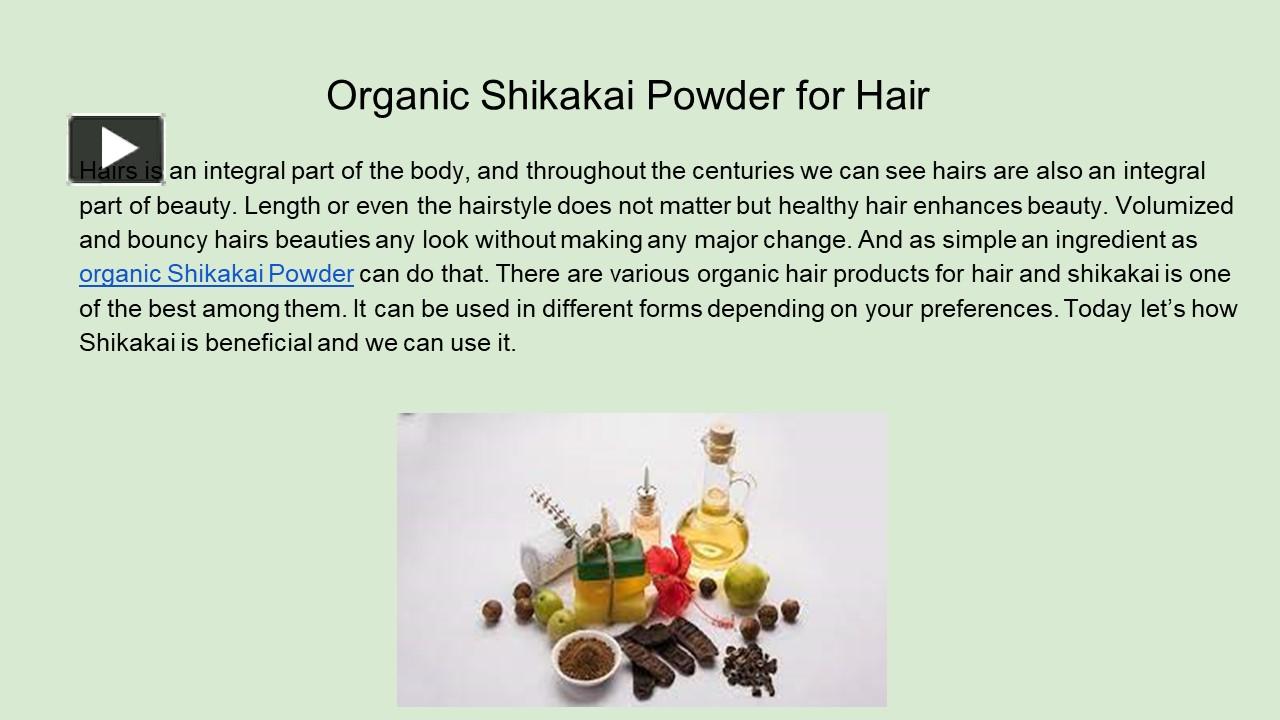 Organic Shikakai Powder for Hair

Hairs is an integral part of the body, and throughout the centuries we can see hairs are also an integral part of beauty. Length or even the hairstyle does not matter but healthy hair enhances beauty. Volumized and bouncy hairs beauties any look without making any major change. And as simple an ingredient as organic Shikakai Powder can do that. There are various organic hair products for hair and shikakai is one of the best among them. It can be used in different forms depending on your preferences. Today let's how Shikakai is beneficial and we can use it.